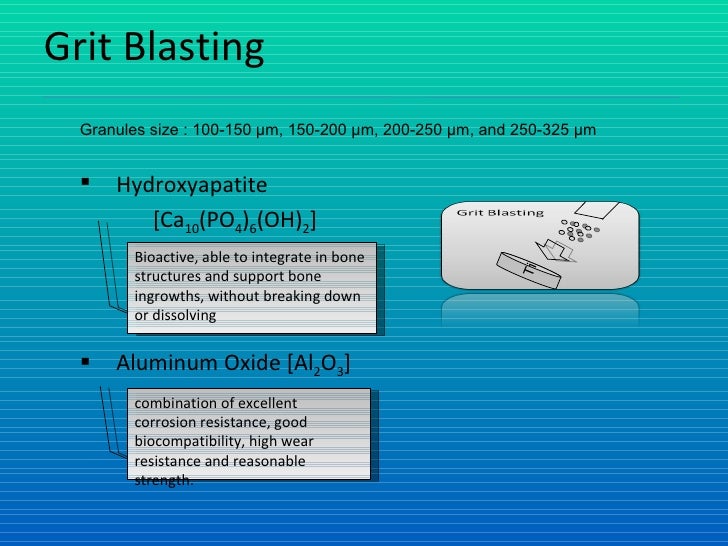 Grit Blasting

Granules size : 100-150 µm, 150-200 µm, 200-250 µm, and 250-325 µm

▪ Hydroxyapatite

$[Ca_{10}(PO_4)_6(OH)_2]$

Bioactive, able to integrate in bone structures and support bone ingrowths, without breaking down or dissolving

Grit Blasting

▪ Aluminum Oxide $[Al_2O_3]$

combination of excellent corrosion resistance, good biocompatibility, high wear resistance and reasonable strength.